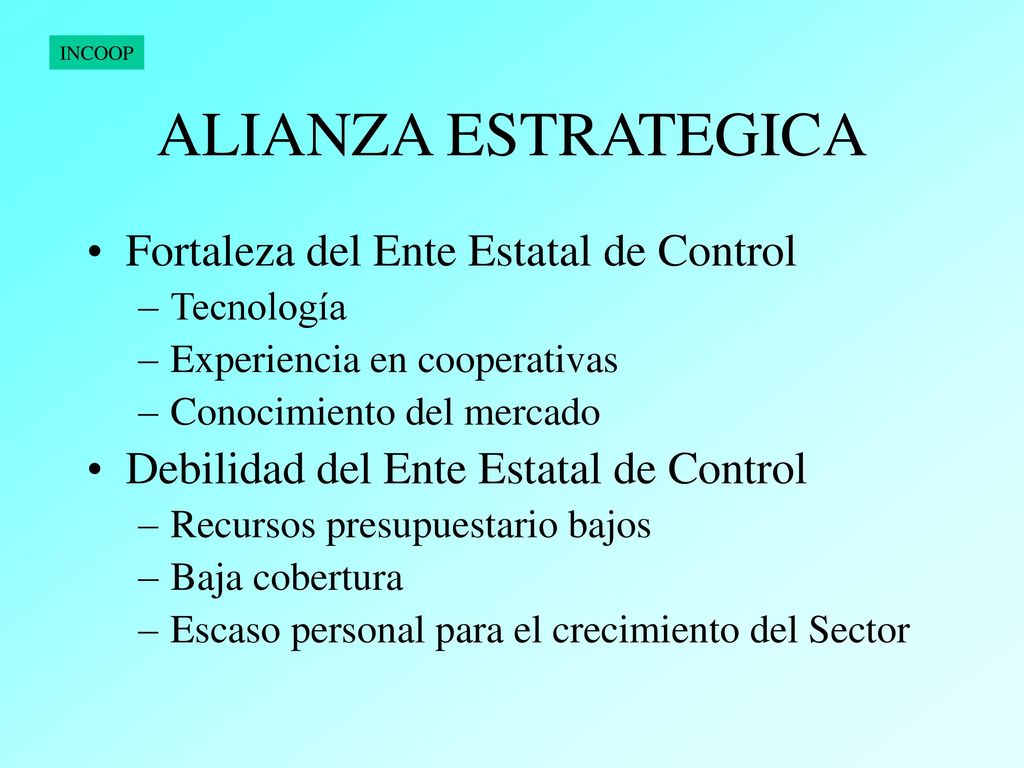 INCOOP

ALIANZA ESTRATEGICA

• Fortaleza del Ente Estatal de Control
– Tecnología
– Experiencia en cooperativas
– Conocimiento del mercado
• Debilidad del Ente Estatal de Control
– Recursos presupuestario bajos
– Baja cobertura
– Escaso personal para el crecimiento del Sector